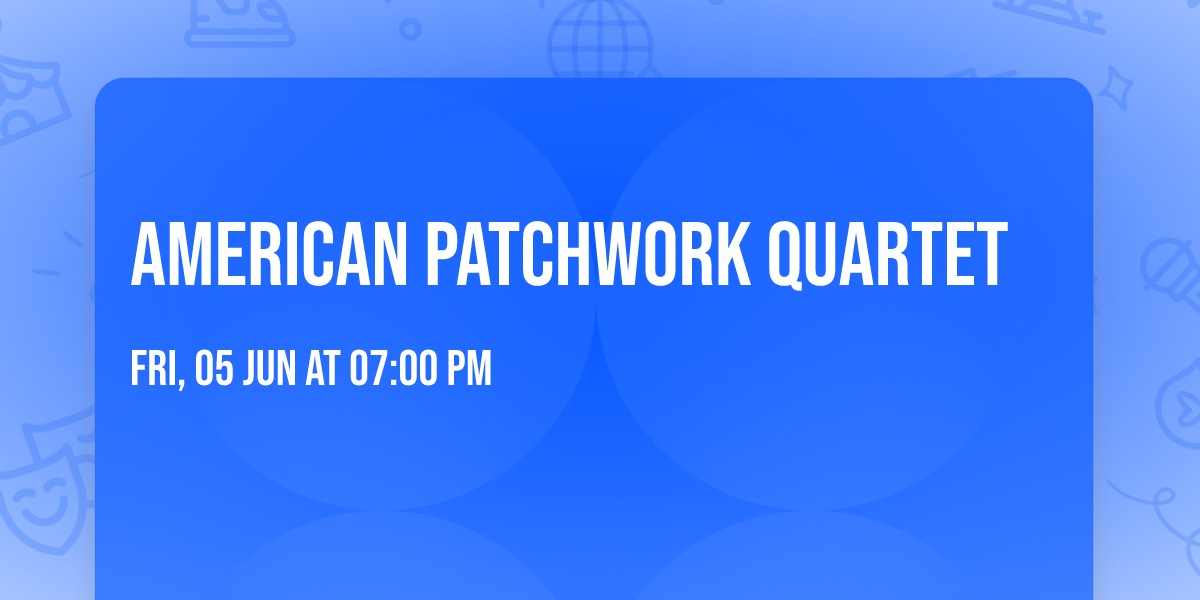 AMERICAN PATCHWORK QUARTET

FRI, 05 JUN AT 07:00 PM